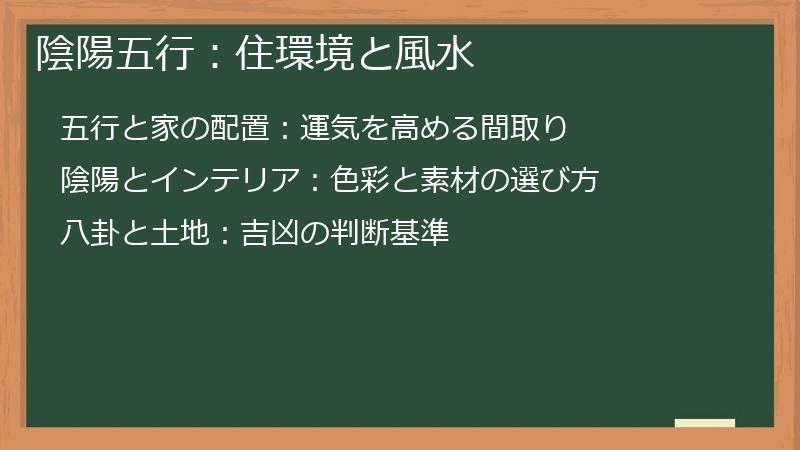 陰陽五行：住環境と風水

五行と家の配置：運気を高める間取り

陰陽とインテリア：色彩と素材の選び方

八卦と土地：吉凶の判断基準